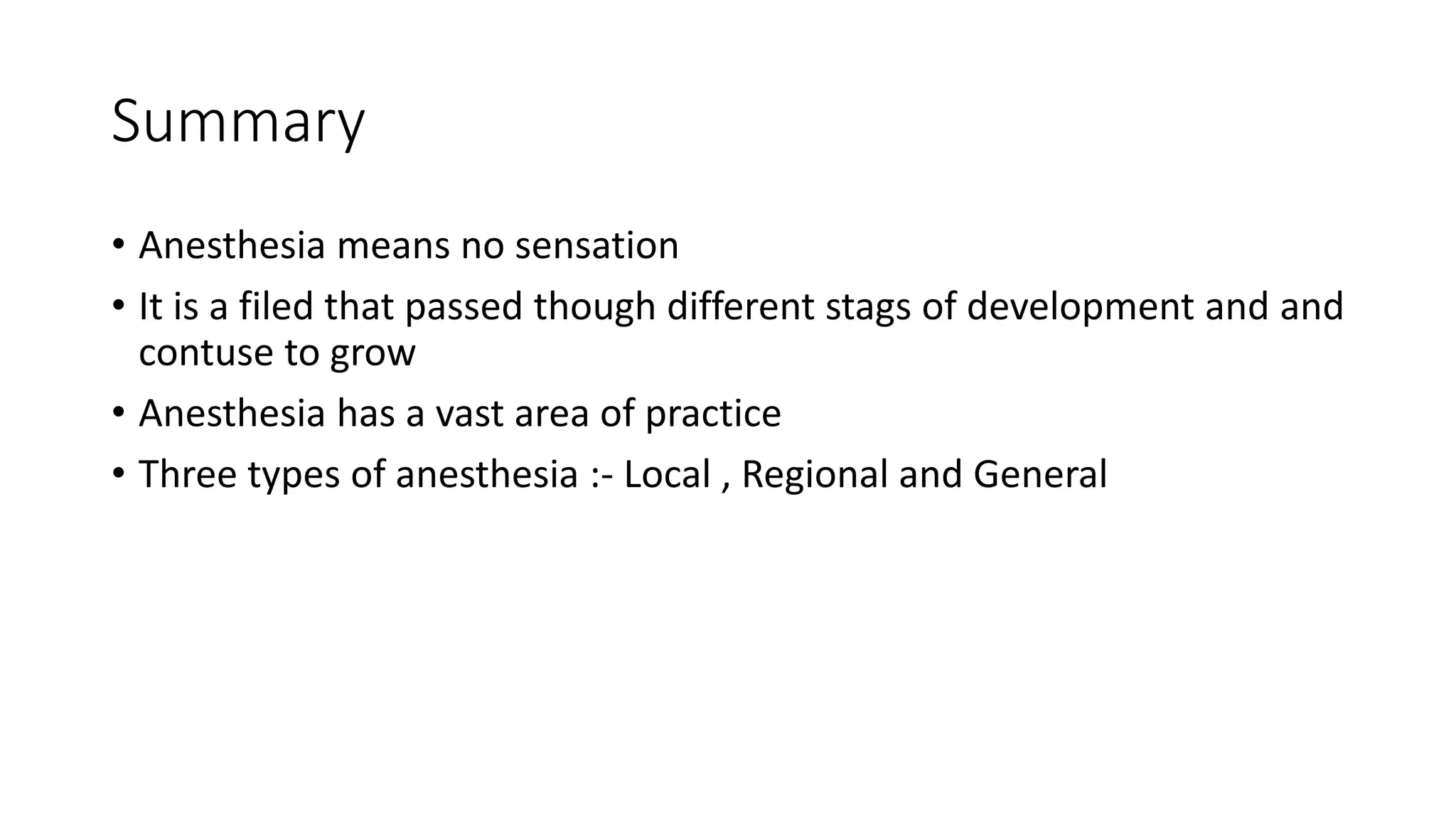 Summary

• Anesthesia means no sensation

• It is a filed that passed though different stags of development and and contuse to grow

• Anesthesia has a vast area of practice

• Three types of anesthesia :- Local , Regional and General